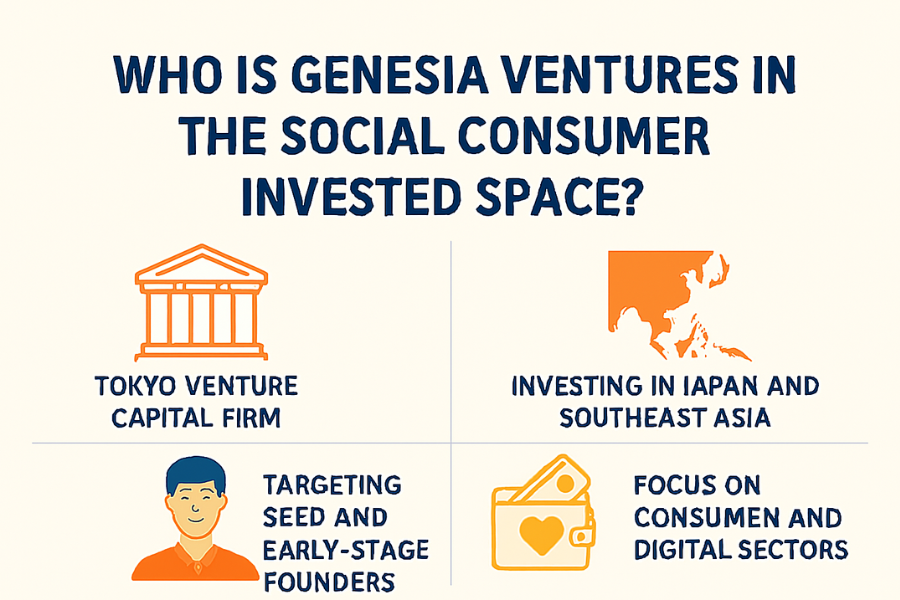 WHO IS GENESIA VENTURES IN THE SOCIAL CONSUMER INVESTED SPACE?

TOKYO VENTURE CAPITAL FIRM

INVESTING IN IAPAN AND SOUTHEAST ASIA

TARGETING SEED AND EARLY-STAGE FOUNDERS

FOCUS ON CONSUMEN AND DIGITAL SECTORS